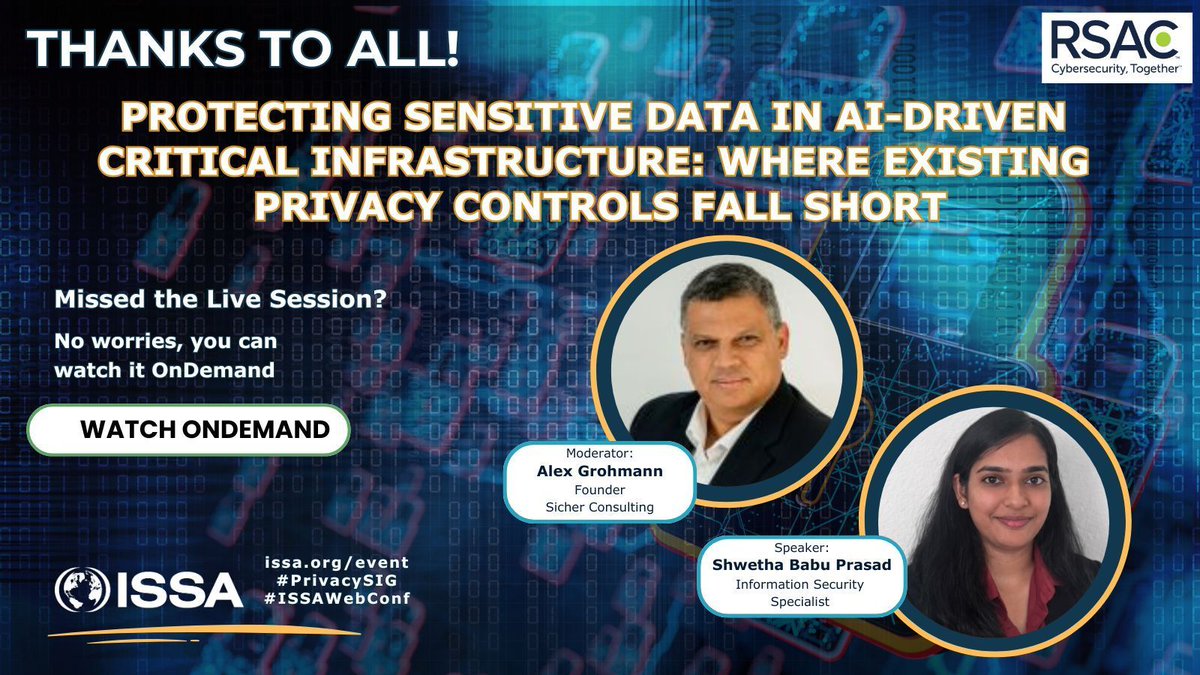 THANKS TO ALL!

RSAC
Cybersecurity, Together

PROTECTING SENSITIVE DATA IN AI-DRIVEN CRITICAL INFRASTRUCTURE: WHERE EXISTING PRIVACY CONTROLS FALL SHORT

Missed the Live Session?

No worries, you can watch it OnDemand

WATCH ONDEMAND

Moderator:
Alex Grohmann
Founder
Sicher Consulting

Speaker:
Shwetha Babu Prasad
Information Security Specialist

ISSA

issa.org/event
#PrivacySIG
#ISSAWebConf